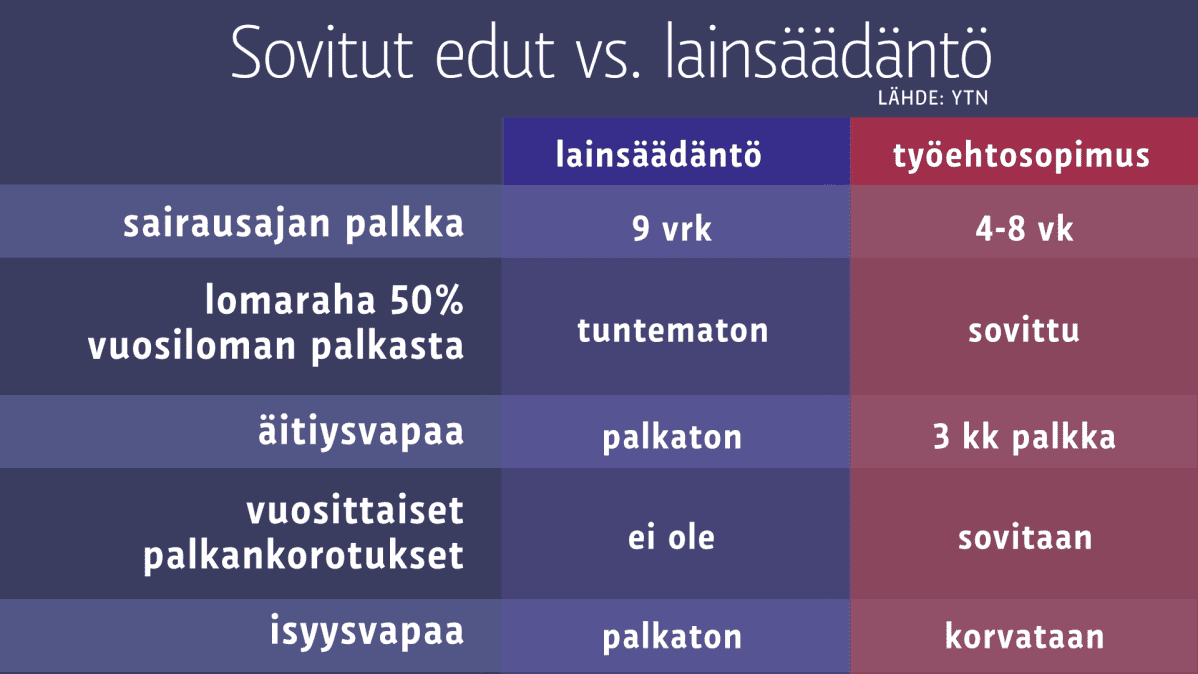 Sovitut edut vs. lainsäädäntö

LÄHDE: YTN

| | lainsäädäntö | työehtosopimus |
|---|---|---|
| sairausajan palkka | 9 vrk | 4-8 vk |
| lomaraha 50% vuosiloman palkasta | tuntematon | sovittu |
| äitiysvapaa | palkaton | 3 kk palkka |
| vuosittaiset palkankorotukset | ei ole | sovitaan |
| isyysvapaa | palkaton | korvataan |